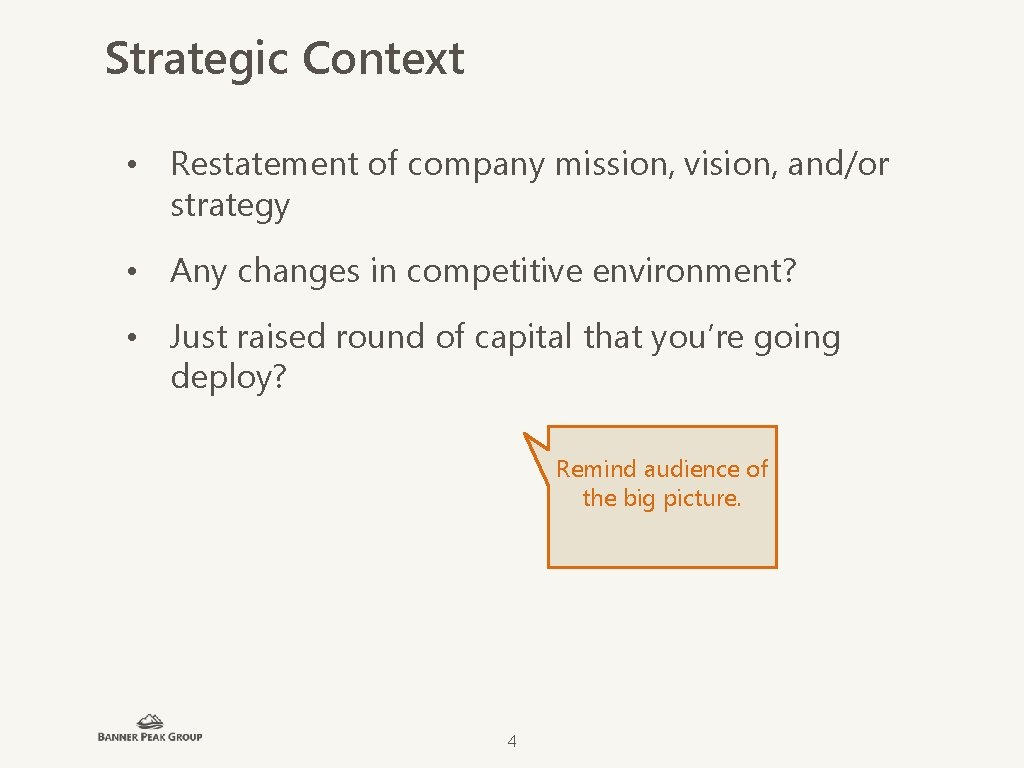 Strategic Context

• Restatement of company mission, vision, and/or strategy

• Any changes in competitive environment?

• Just raised round of capital that you're going deploy?

Remind audience of the big picture.

BANNER PEAK GROUP

4